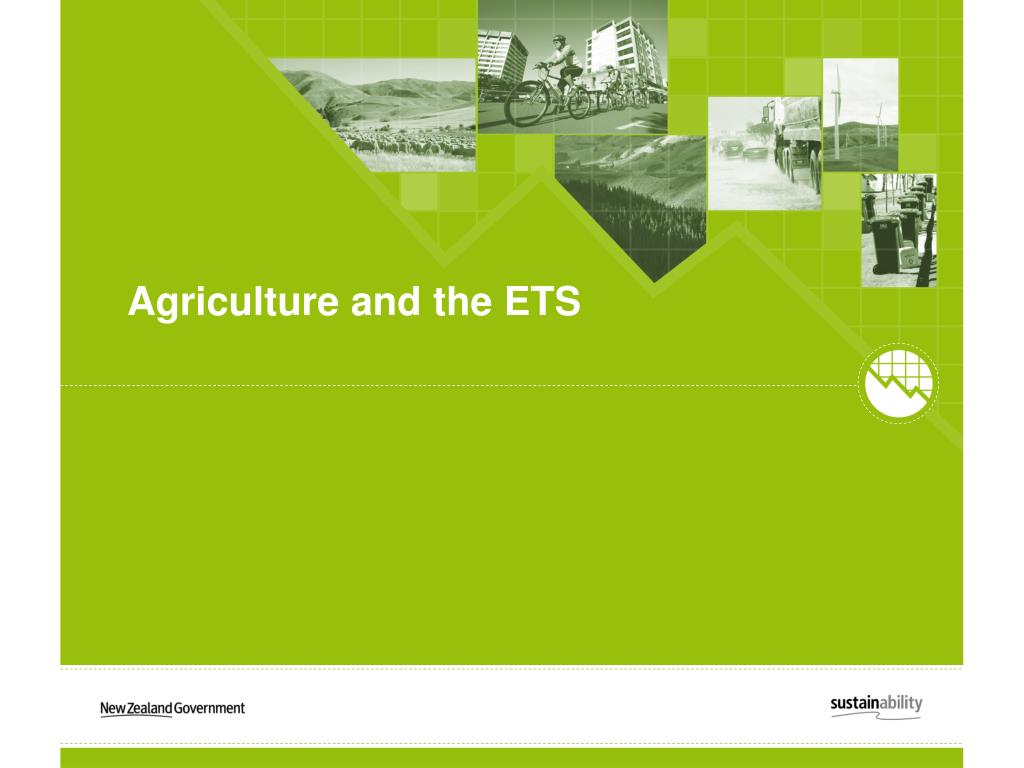 Agriculture and the ETS

New Zealand Government

sustainability